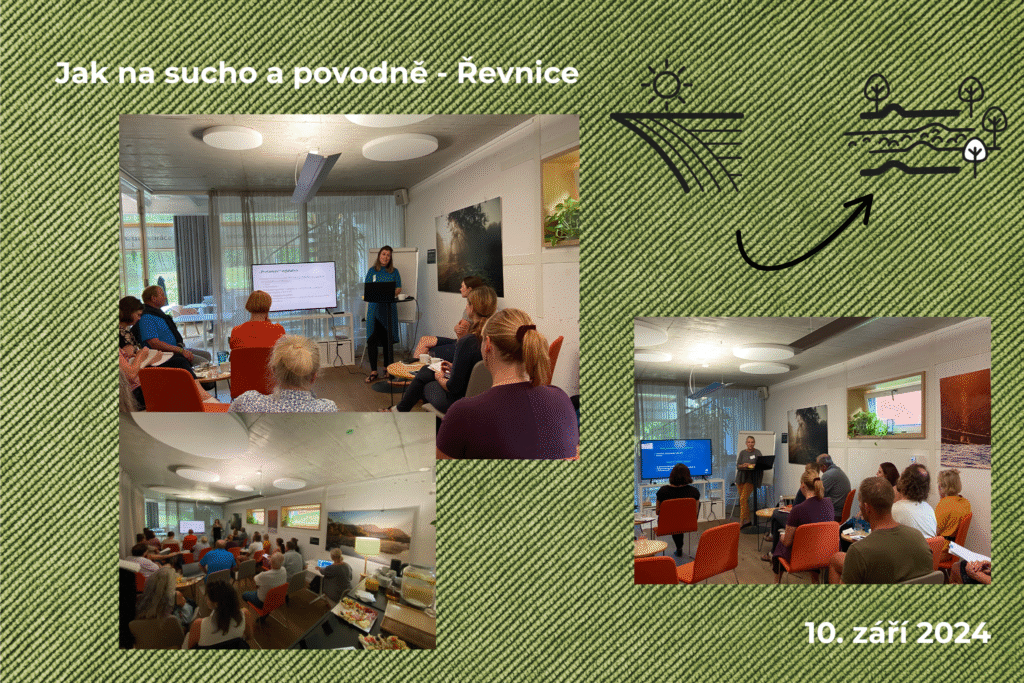 Jak na sucho a povodně - Řevnice

10. září 2024